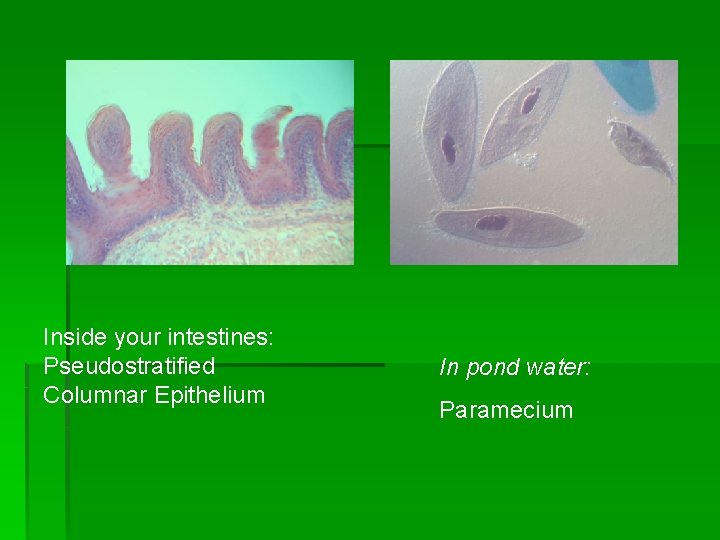 Inside your intestines:
Pseudostratified
Columnar Epithelium

In pond water:

Paramecium